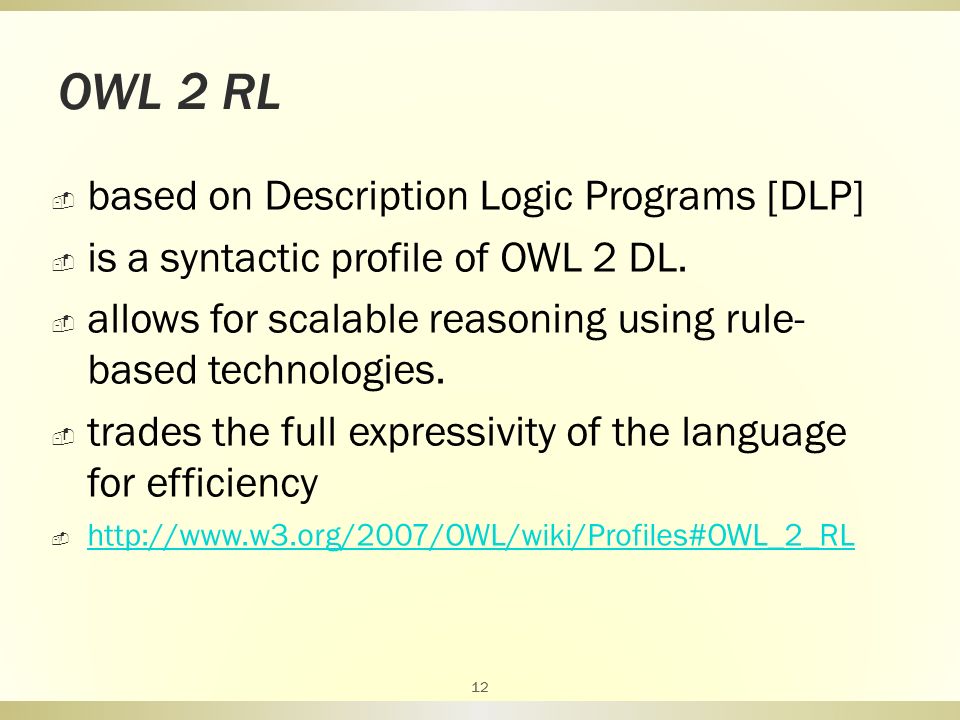 OWL 2 RL

based on Description Logic Programs [DLP]

is a syntactic profile of OWL 2 DL.

allows for scalable reasoning using rule-based technologies.

trades the full expressivity of the language for efficiency

http://www.w3.org/2007/OWL/wiki/Profiles#OWL_2_RL

12